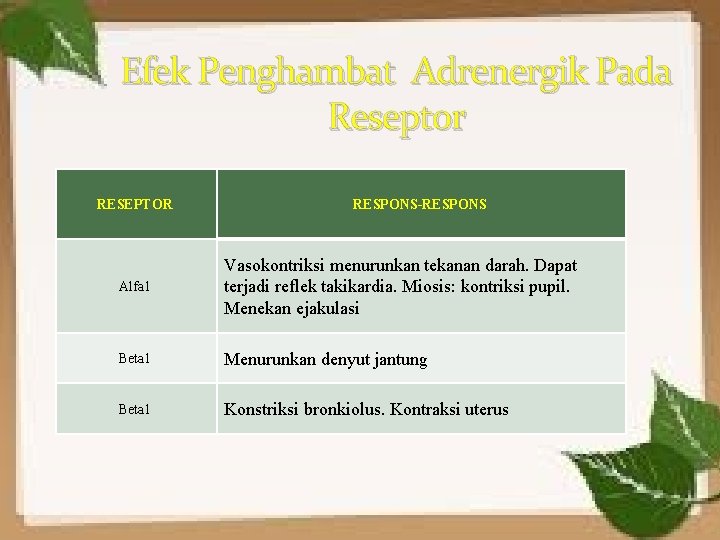 Efek Penghambat Adrenergik Pada Reseptor

| RESEPTOR | RESPONS-RESPONS |
|---|---|
| Alfa1 | Vasokontriksi menurunkan tekanan darah. Dapat terjadi reflek takikardia. Miosis: kontriksi pupil. Menekan ejakulasi |
| Beta1 | Menurunkan denyut jantung |
| Beta1 | Konstriksi bronkiolus. Kontraksi uterus |